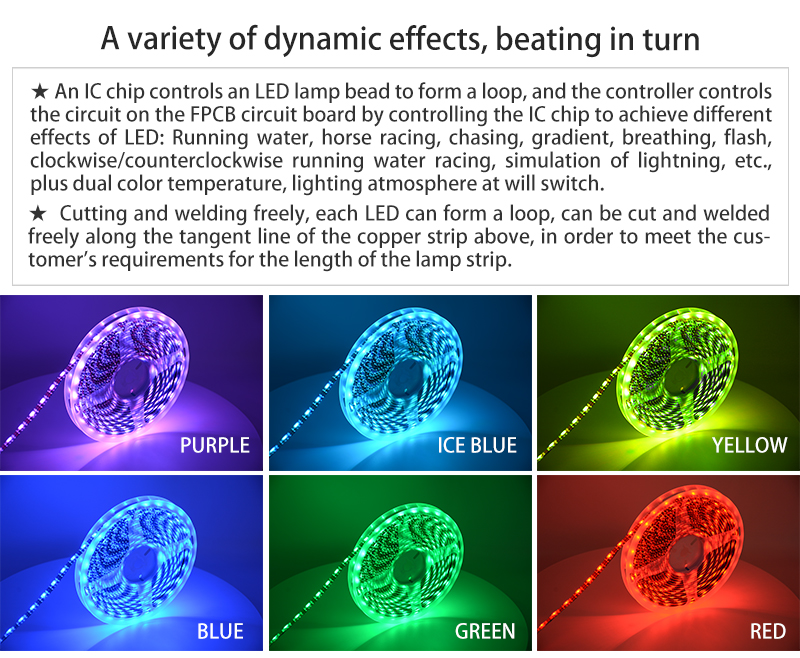 A variety of dynamic effects, beating in turn

★ An IC chip controls an LED lamp bead to form a loop, and the controller controls the circuit on the FPCB circuit board by controlling the IC chip to achieve different effects of LED: Running water, horse racing, chasing, gradient, breathing, flash, clockwise/counterclockwise running water racing, simulation of lightning, etc., plus dual color temperature, lighting atmosphere at will switch.

★ Cutting and welding freely, each LED can form a loop, can be cut and welded freely along the tangent line of the copper strip above, in order to meet the customer's requirements for the length of the lamp strip.

PURPLE

ICE BLUE

YELLOW

BLUE

GREEN

RED